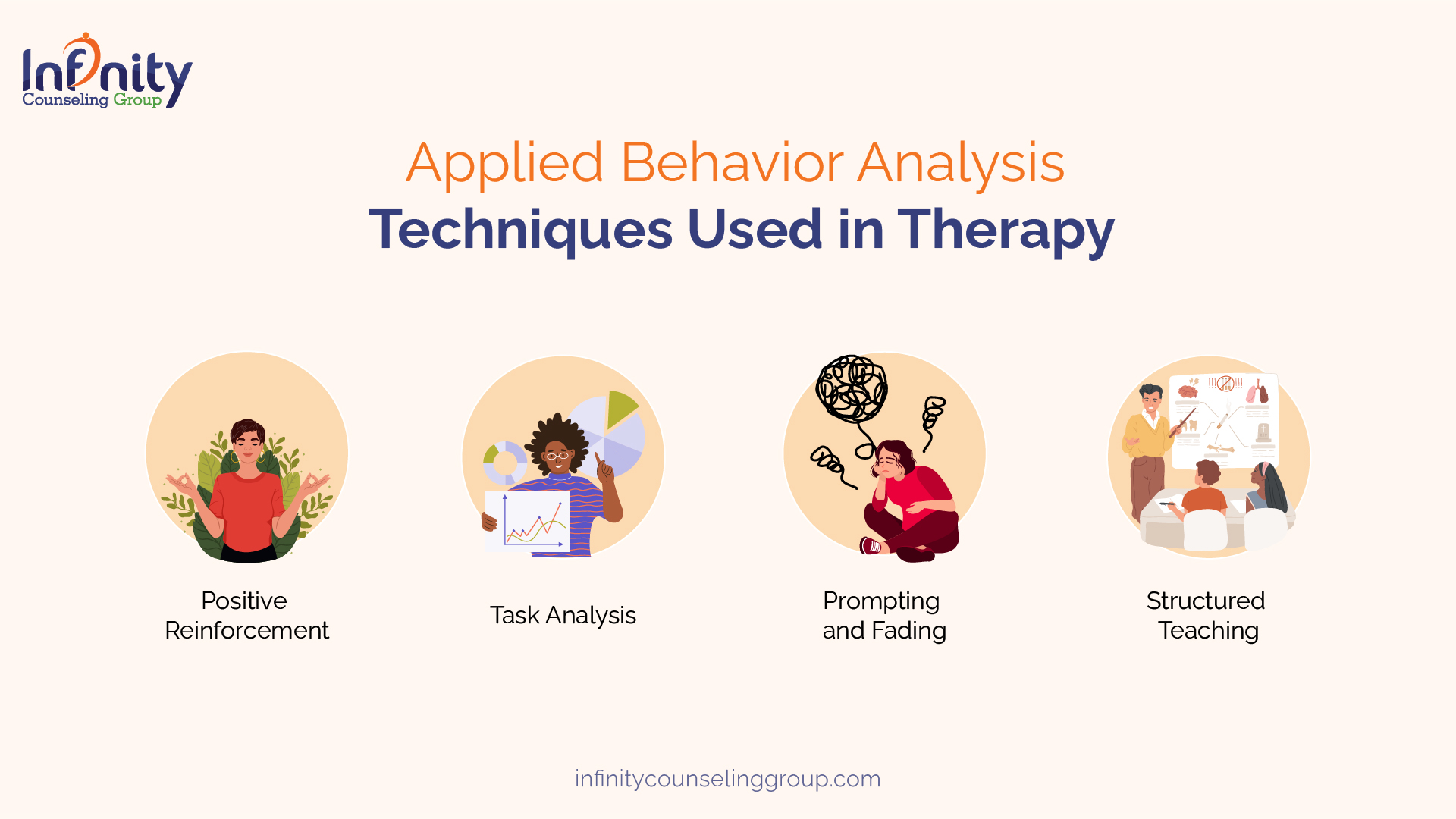 Infinity
Counseling Group

Applied Behavior Analysis
Techniques Used in Therapy

Positive Reinforcement

Task Analysis

Prompting and Fading

Structured Teaching

infinitycounselinggroup.com